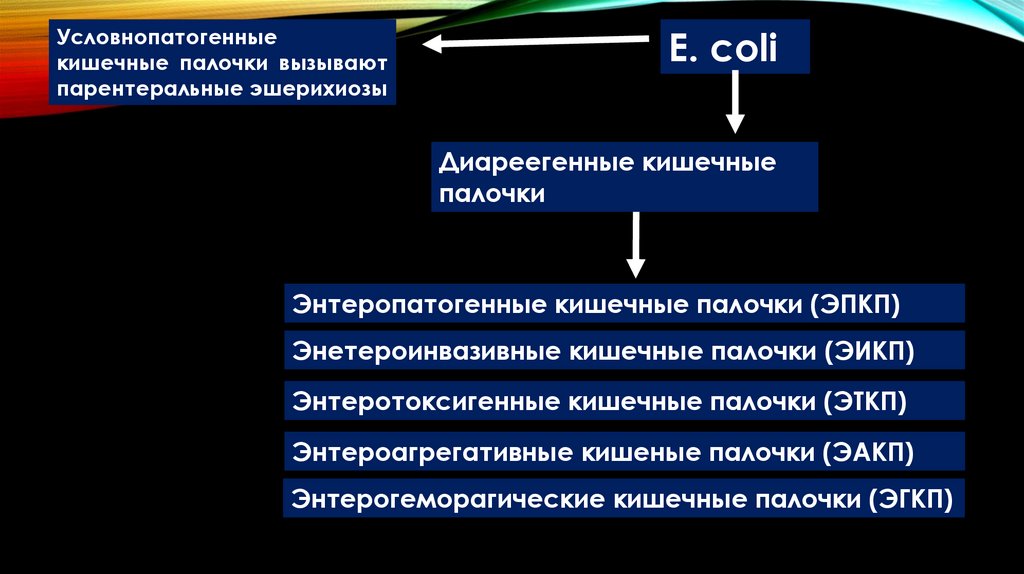 Условнопатогенные кишечные палочки вызывают парентеральные эшерихиозы

E. coli

Диареегенные кишечные палочки

Энтеропатогенные кишечные палочки (ЭПКП)

Энетероинвазивные кишечные палочки (ЭИКП)

Энтеротоксигенные кишечные палочки (ЭТКП)

Энтероагрегативные кишеные палочки (ЭАКП)

Энтерогеморагические кишечные палочки (ЭГКП)